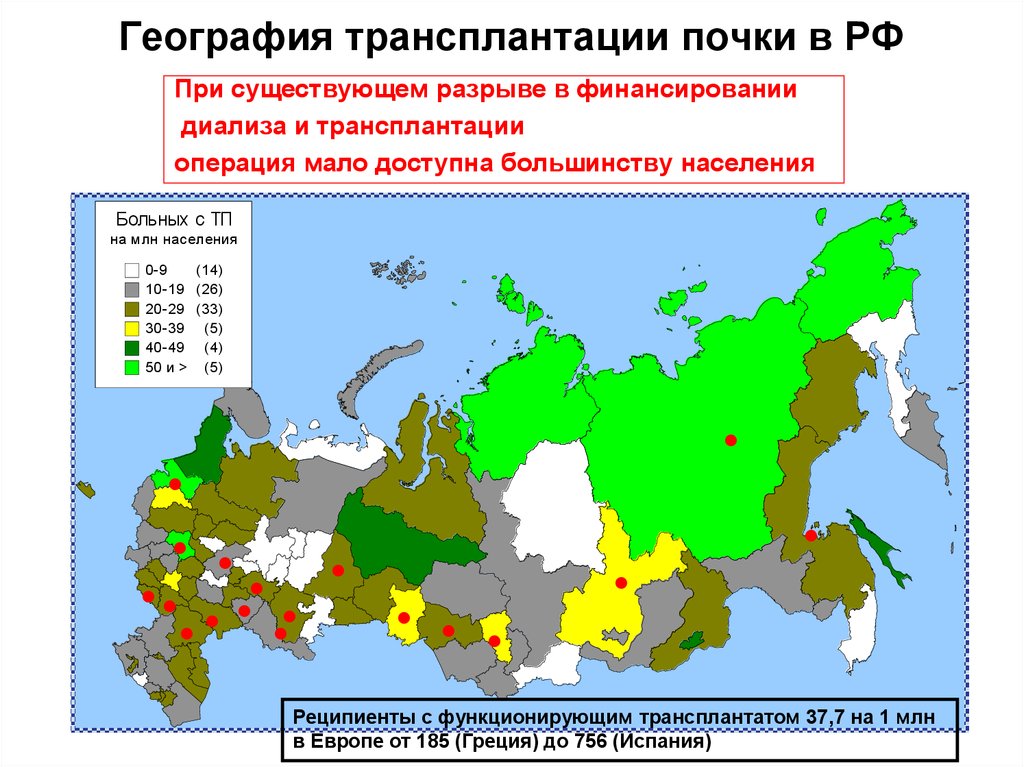 География трансплантации почки в РФ

При существующем разрыве в финансировании диализа и трансплантации операция мало доступна большинству населения

Больных с ТП
на млн населения

0-9 (14)
10-19 (26)
20-29 (33)
30-39 (5)
40-49 (4)
50 и > (5)

Реципиенты с функционирующим трансплантатом 37,7 на 1 млн
в Европе от 185 (Греция) до 756 (Испания)